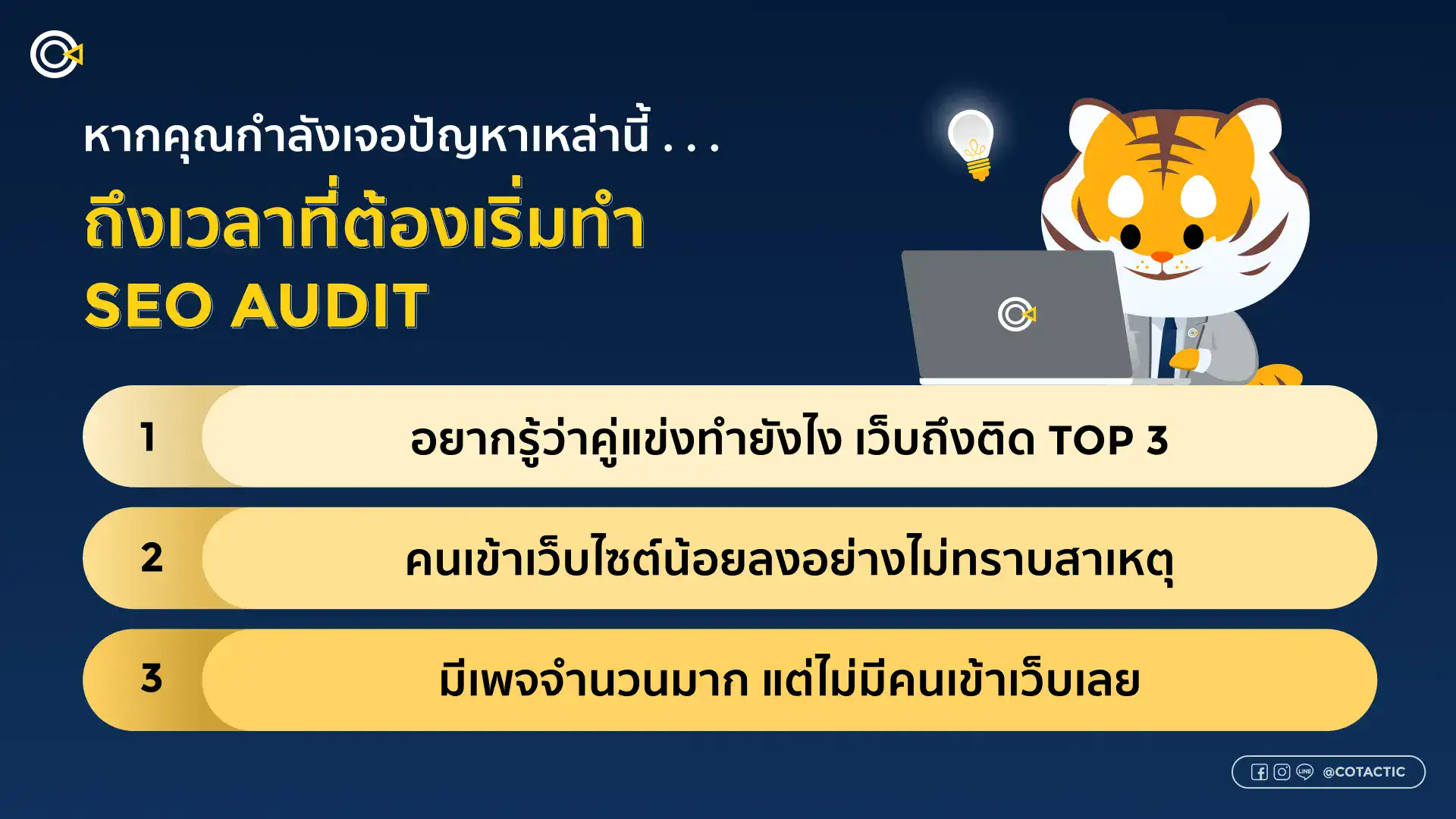 หากคุณกำลังเจอปัญหาเหล่านี้ . . .

ถึงเวลาที่ต้องเริ่มทำ SEO AUDIT

1 อยากรู้ว่าคู่แข่งทำยังไง เว็บถึงติด TOP 3

2 คนเข้าเว็บไซต์น้อยลงอย่างไม่ทราบสาเหตุ

3 มีเพจจำนวนมาก แต่ไม่มีคนเข้าเว็บเลย

LINE @COTACTIC